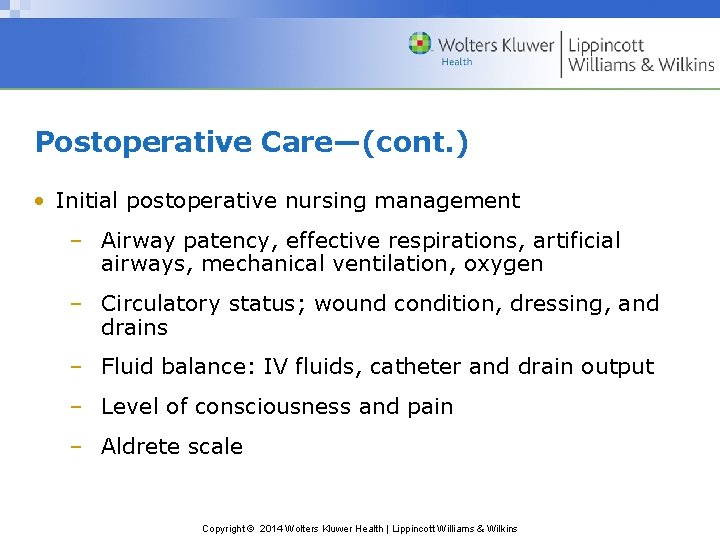 Wolters Kluwer Health | Lippincott Williams & Wilkins

Postoperative Care—(cont.)

• Initial postoperative nursing management
– Airway patency, effective respirations, artificial airways, mechanical ventilation, oxygen
– Circulatory status; wound condition, dressing, and drains
– Fluid balance: IV fluids, catheter and drain output
– Level of consciousness and pain
– Aldrete scale

Copyright © 2014 Wolters Kluwer Health | Lippincott Williams & Wilkins